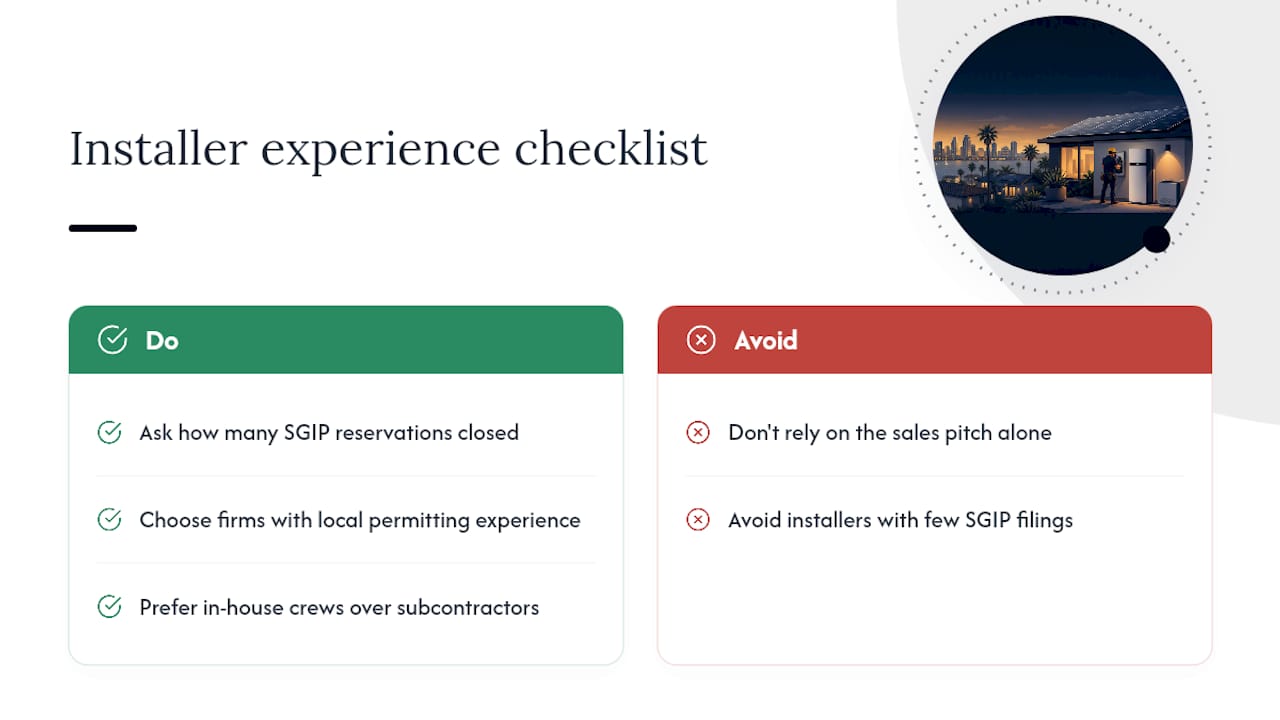 Installer experience checklist

Do

Ask how many SGIP reservations closed

Choose firms with local permitting experience

Prefer in-house crews over subcontractors

Avoid

Don't rely on the sales pitch alone

Avoid installers with few SGIP filings